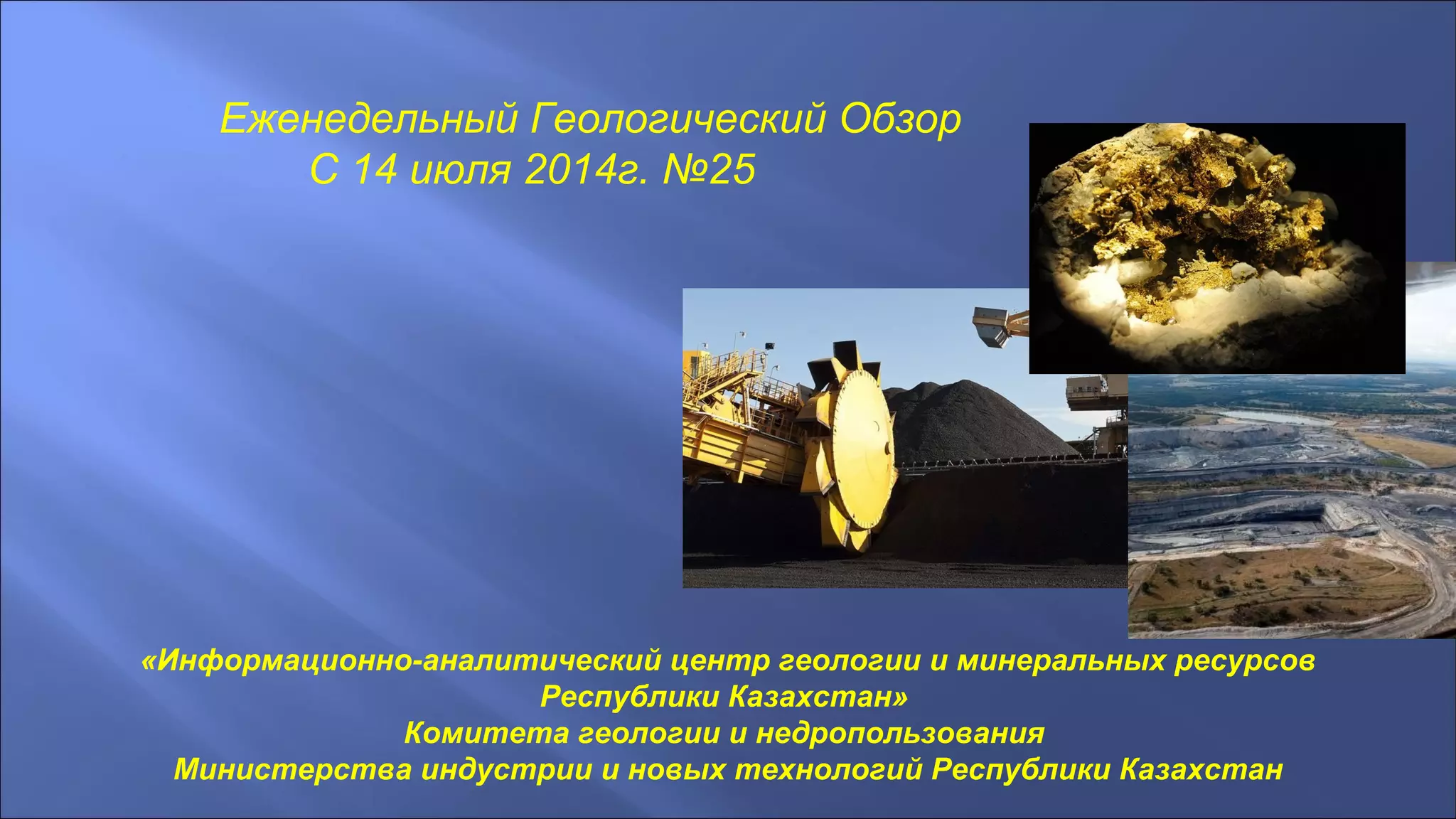 Еженедельный Геологический Обзор
С 14 июля 2014г. №25

«Информационно-аналитический центр геологии и минеральных ресурсов Республики Казахстан»
Комитета геологии и недропользования
Министерства индустрии и новых технологий Республики Казахстан